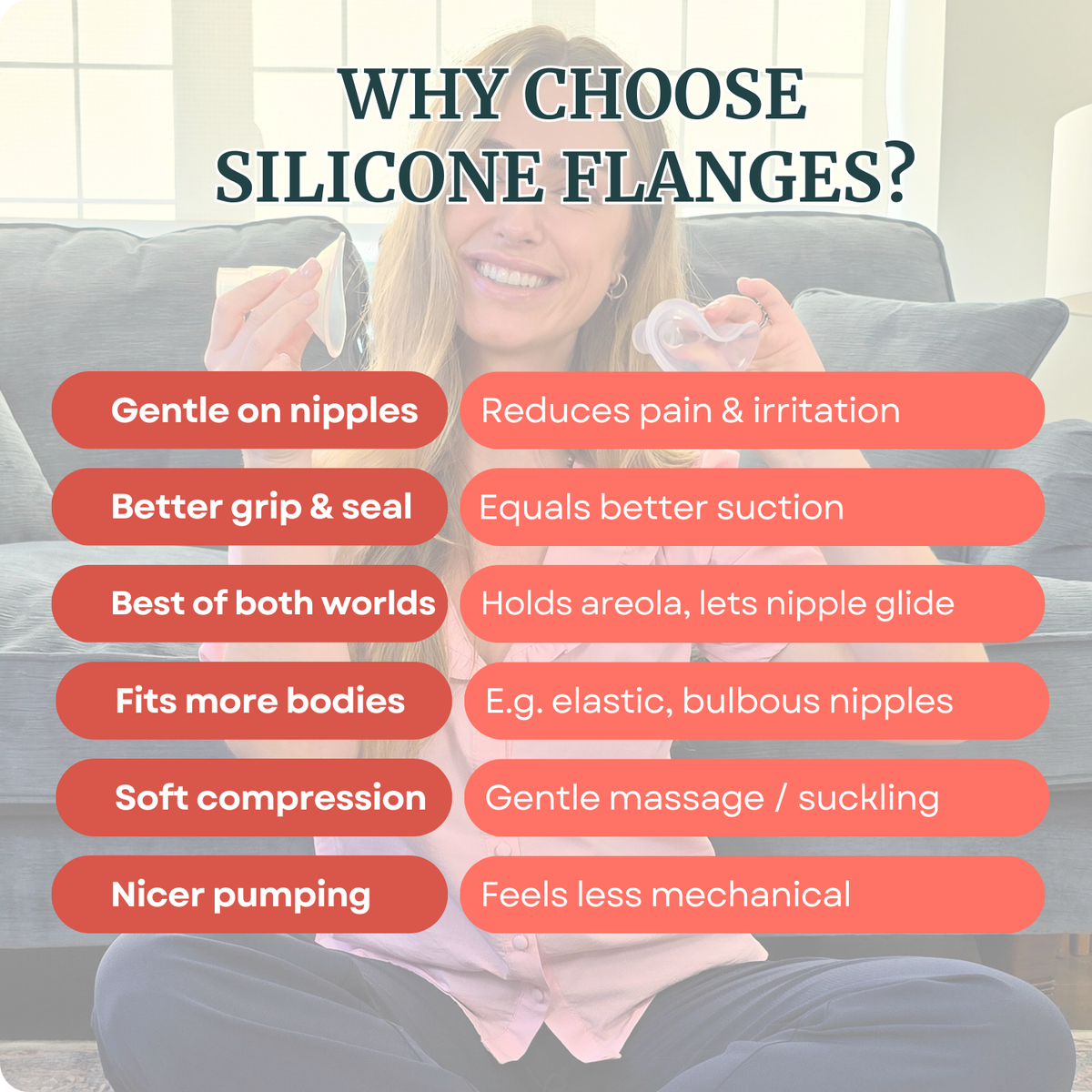 WHY CHOOSE SILICONE FLANGES?

Gentle on nipples
Reduces pain & irritation

Better grip & seal
Equals better suction

Best of both worlds
Holds areola, lets nipple glide

Fits more bodies
E.g. elastic, bulbous nipples

Soft compression
Gentle massage / suckling

Nicer pumping
Feels less mechanical